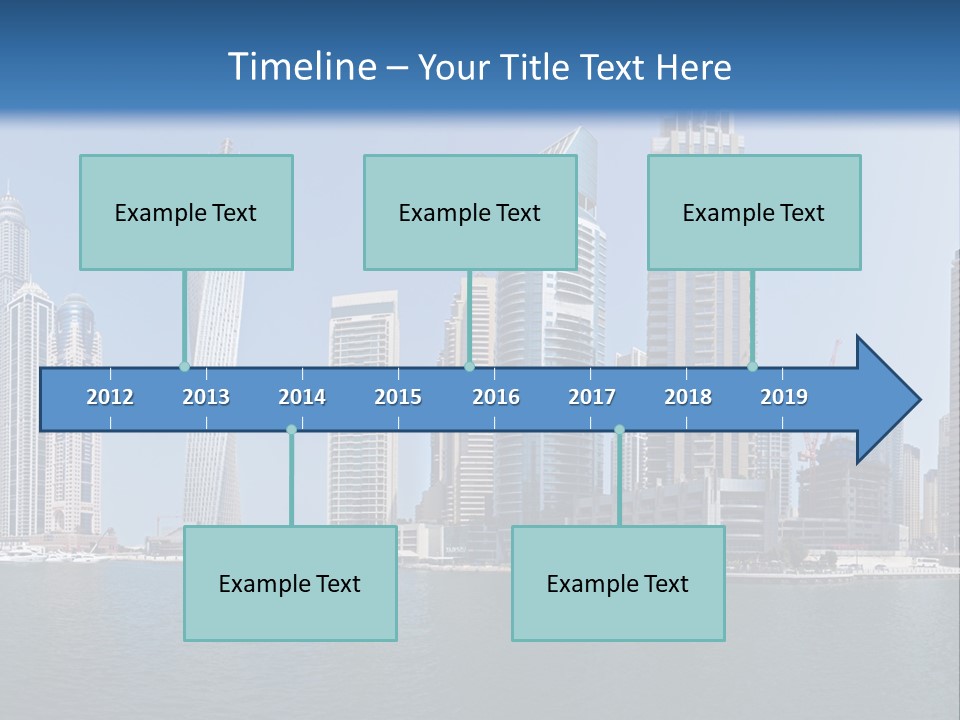 Timeline – Your Title Text Here

Example Text

Example Text

Example Text

2012 2013 2014 2015 2016 2017 2018 2019

Example Text

Example Text